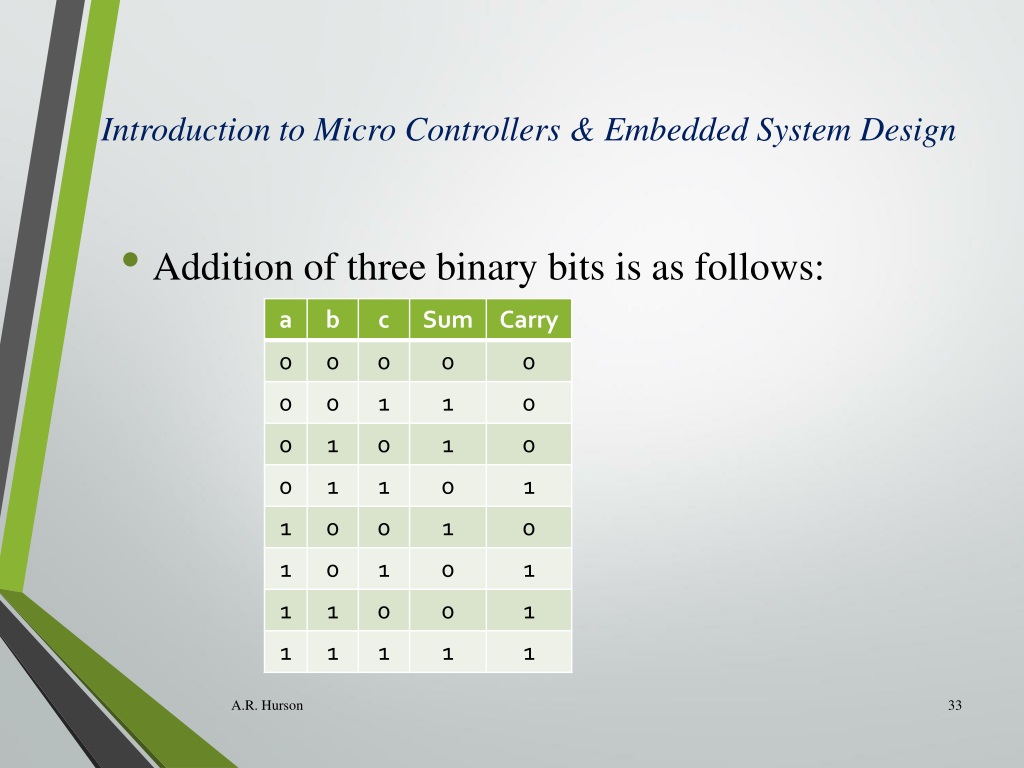 Introduction to Micro Controllers & Embedded System Design

• Addition of three binary bits is as follows:

| a | b | c | Sum | Carry |
|---|---|---|---|---|
| 0 | 0 | 0 | 0 | 0 |
| 0 | 0 | 1 | 1 | 0 |
| 0 | 1 | 0 | 1 | 0 |
| 0 | 1 | 1 | 0 | 1 |
| 1 | 0 | 0 | 1 | 0 |
| 1 | 0 | 1 | 0 | 1 |
| 1 | 1 | 0 | 0 | 1 |
| 1 | 1 | 1 | 1 | 1 |

A.R. Hurson

33